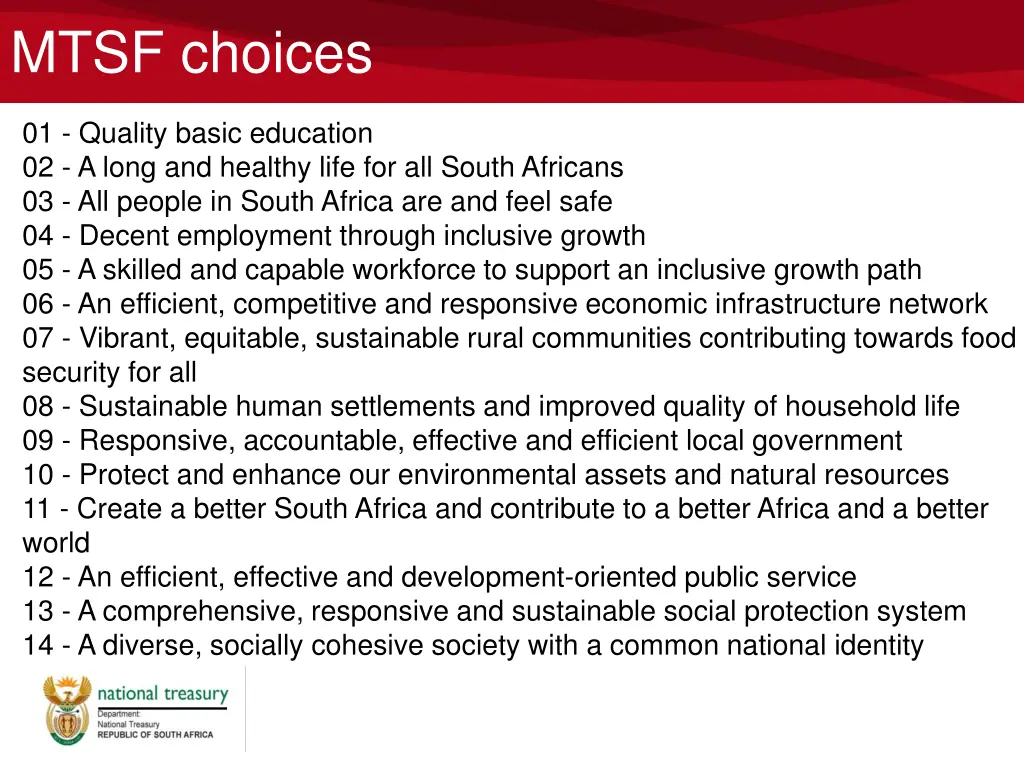 MTSF choices

01 - Quality basic education
02 - A long and healthy life for all South Africans
03 - All people in South Africa are and feel safe
04 - Decent employment through inclusive growth
05 - A skilled and capable workforce to support an inclusive growth path
06 - An efficient, competitive and responsive economic infrastructure network
07 - Vibrant, equitable, sustainable rural communities contributing towards food security for all
08 - Sustainable human settlements and improved quality of household life
09 - Responsive, accountable, effective and efficient local government
10 - Protect and enhance our environmental assets and natural resources
11 - Create a better South Africa and contribute to a better Africa and a better world
12 - An efficient, effective and development-oriented public service
13 - A comprehensive, responsive and sustainable social protection system
14 - A diverse, socially cohesive society with a common national identity

national treasury
Department:
National Treasury
REPUBLIC OF SOUTH AFRICA